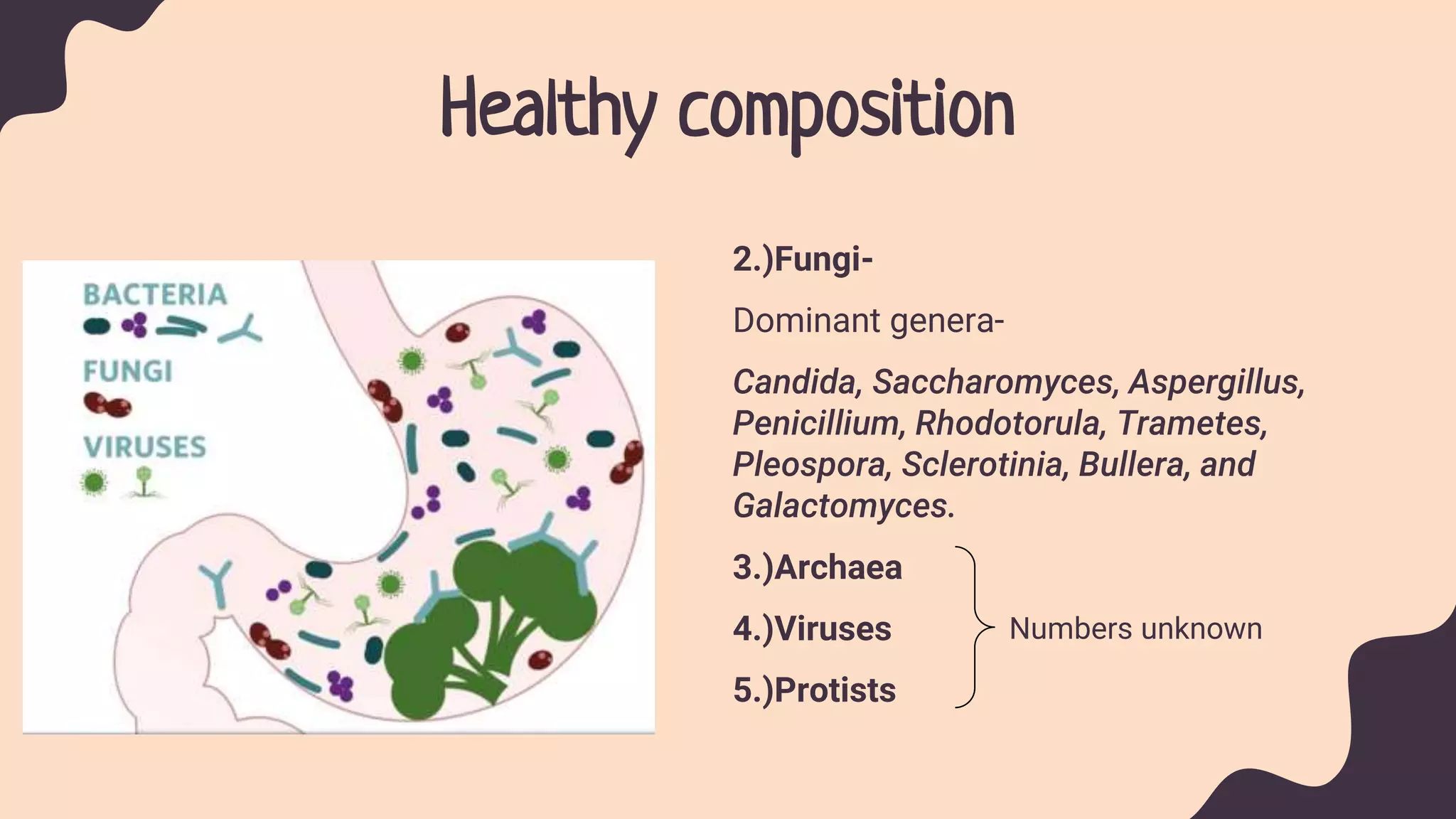 Healthy composition

BACTERIA

FUNGI

VIRUSES

2.)Fungi-

Dominant genera-

Candida, Saccharomyces, Aspergillus, Penicillium, Rhodotorula, Trametes, Pleospora, Sclerotinia, Bullera, and Galactomyces.

3.)Archaea

4.)Viruses

5.)Protists

Numbers unknown